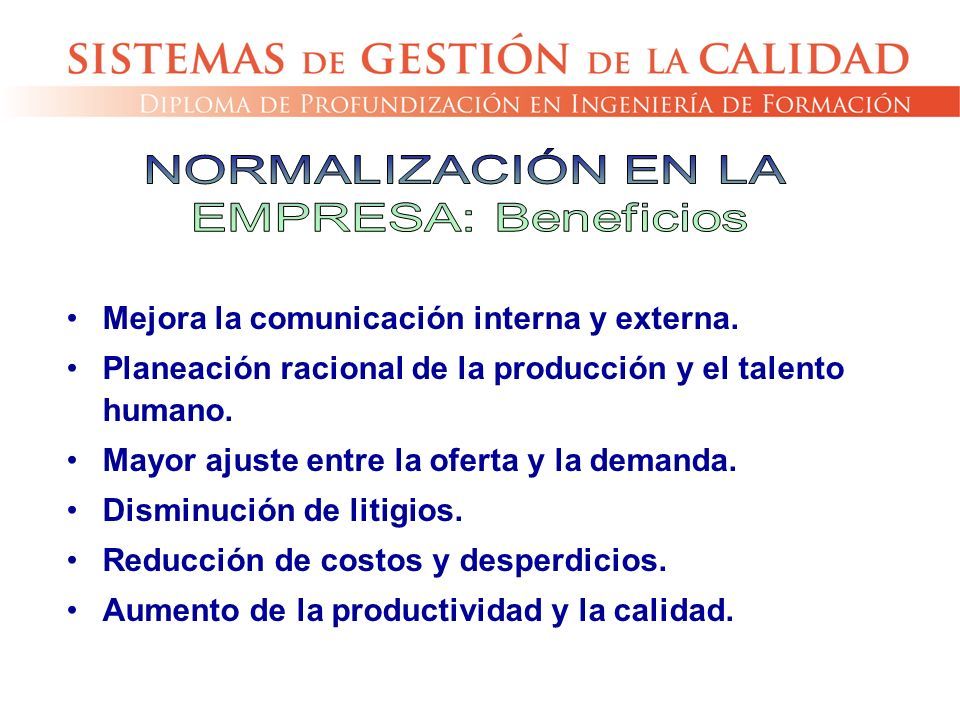 SISTEMAS DE GESTIÓN DE LA CALIDAD

DIPLOMA DE PROFUNDIZACIÓN EN INGENIERÍA DE FORMACIÓN

NORMALIZACIÓN EN LA EMPRESA: Beneficios

• Mejora la comunicación interna y externa.
• Planeación racional de la producción y el talento humano.
• Mayor ajuste entre la oferta y la demanda.
• Disminución de litigios.
• Reducción de costos y desperdicios.
• Aumento de la productividad y la calidad.